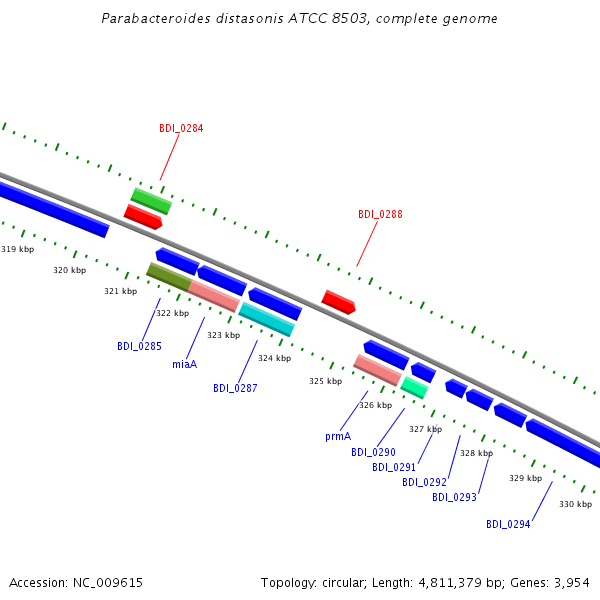 Parabacteroides distasonis ATCC 8503, complete genome

BDI_0284

BDI_0288

319 kbp

320 kbp

321 kbp

322 kbp

323 kbp

324 kbp

325 kbp

326 kbp

327 kbp

328 kbp

329 kbp

330 kbp

BDI_0285

miaA

BDI_0287

prmA

BDI_0290

BDI_0291

BDI_0292

BDI_0293

BDI_0294

Accession: NC_009615

Topology: circular; Length: 4,811,379 bp; Genes: 3,954